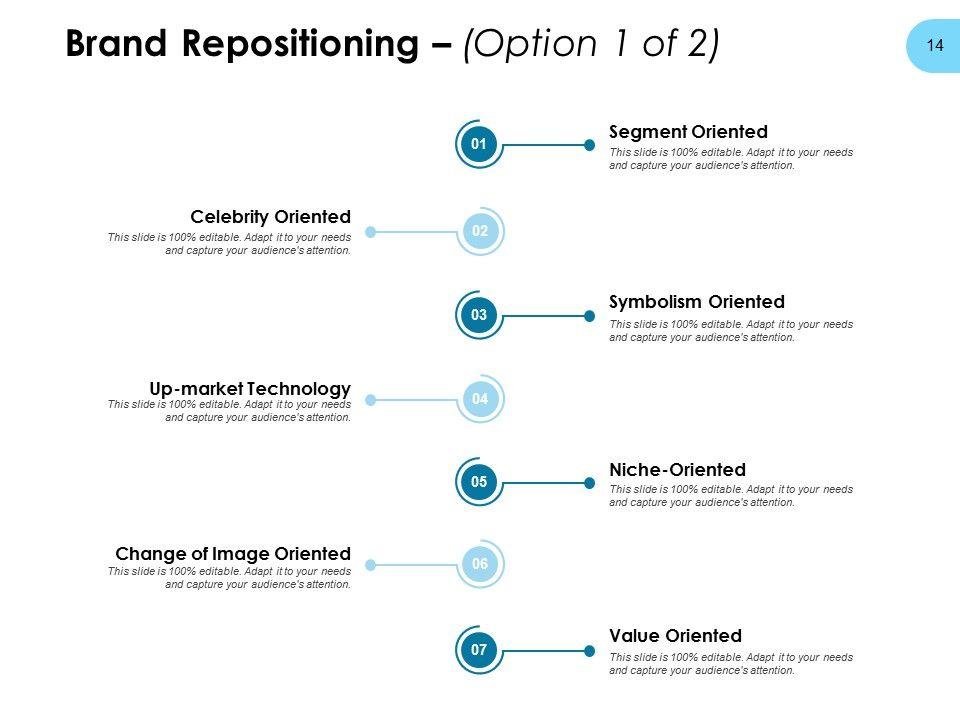 Brand Repositioning – (Option 1 of 2)

14

01

Segment Oriented
This slide is 100% editable. Adapt it to your needs and capture your audience's attention.

Celebrity Oriented
This slide is 100% editable. Adapt it to your needs and capture your audience's attention.

02

03

Symbolism Oriented
This slide is 100% editable. Adapt it to your needs and capture your audience's attention.

Up-market Technology
This slide is 100% editable. Adapt it to your needs and capture your audience's attention.

04

05

Niche-Oriented
This slide is 100% editable. Adapt it to your needs and capture your audience's attention.

Change of Image Oriented
This slide is 100% editable. Adapt it to your needs and capture your audience's attention.

06

07

Value Oriented
This slide is 100% editable. Adapt it to your needs and capture your audience's attention.